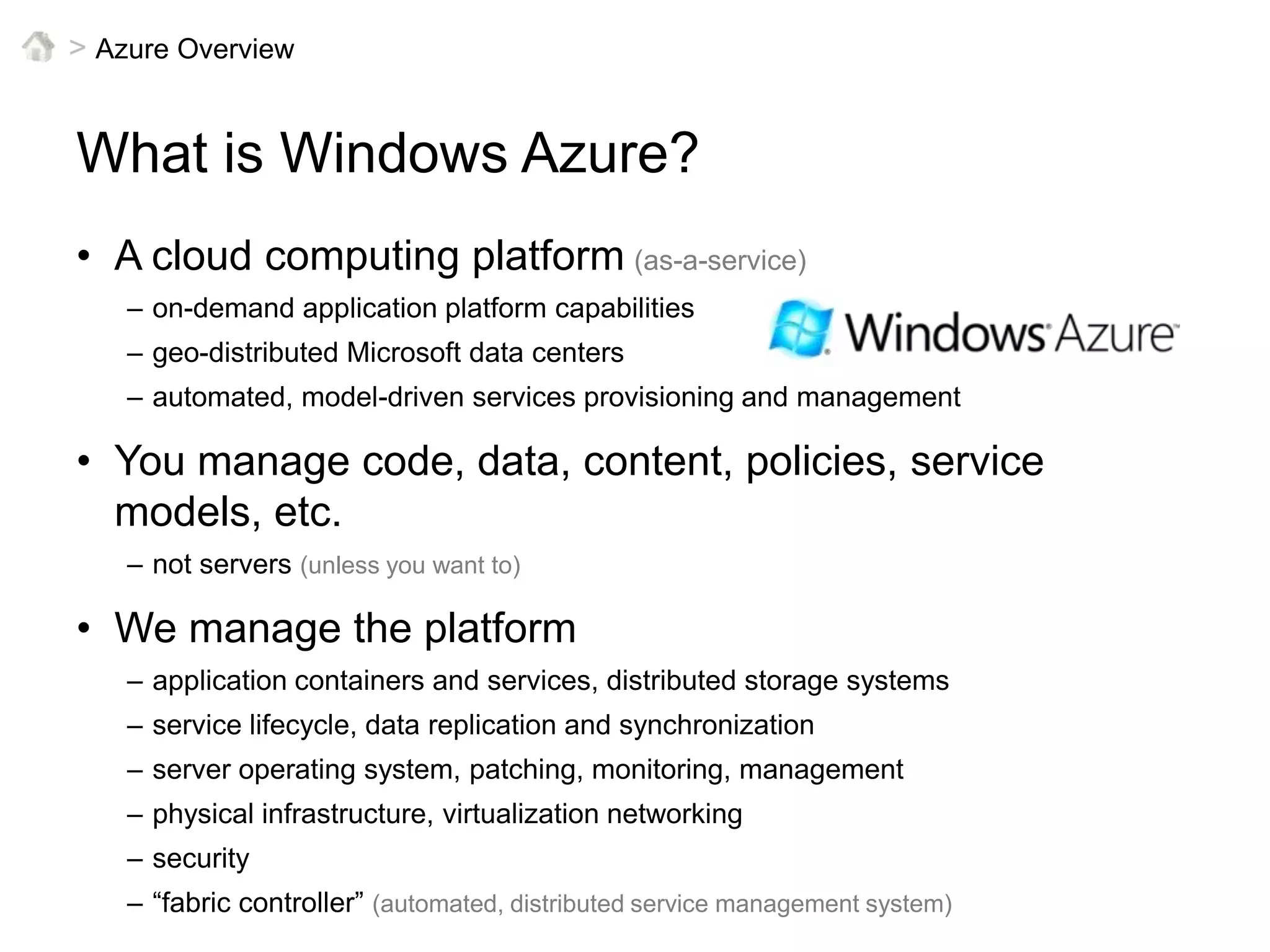 > Azure Overview

What is Windows Azure?

• A cloud computing platform (as-a-service)
– on-demand application platform capabilities
– geo-distributed Microsoft data centers
– automated, model-driven services provisioning and management

Windows Azure

• You manage code, data, content, policies, service models, etc.
– not servers (unless you want to)

• We manage the platform
– application containers and services, distributed storage systems
– service lifecycle, data replication and synchronization
– server operating system, patching, monitoring, management
– physical infrastructure, virtualization networking
– security
– “fabric controller” (automated, distributed service management system)